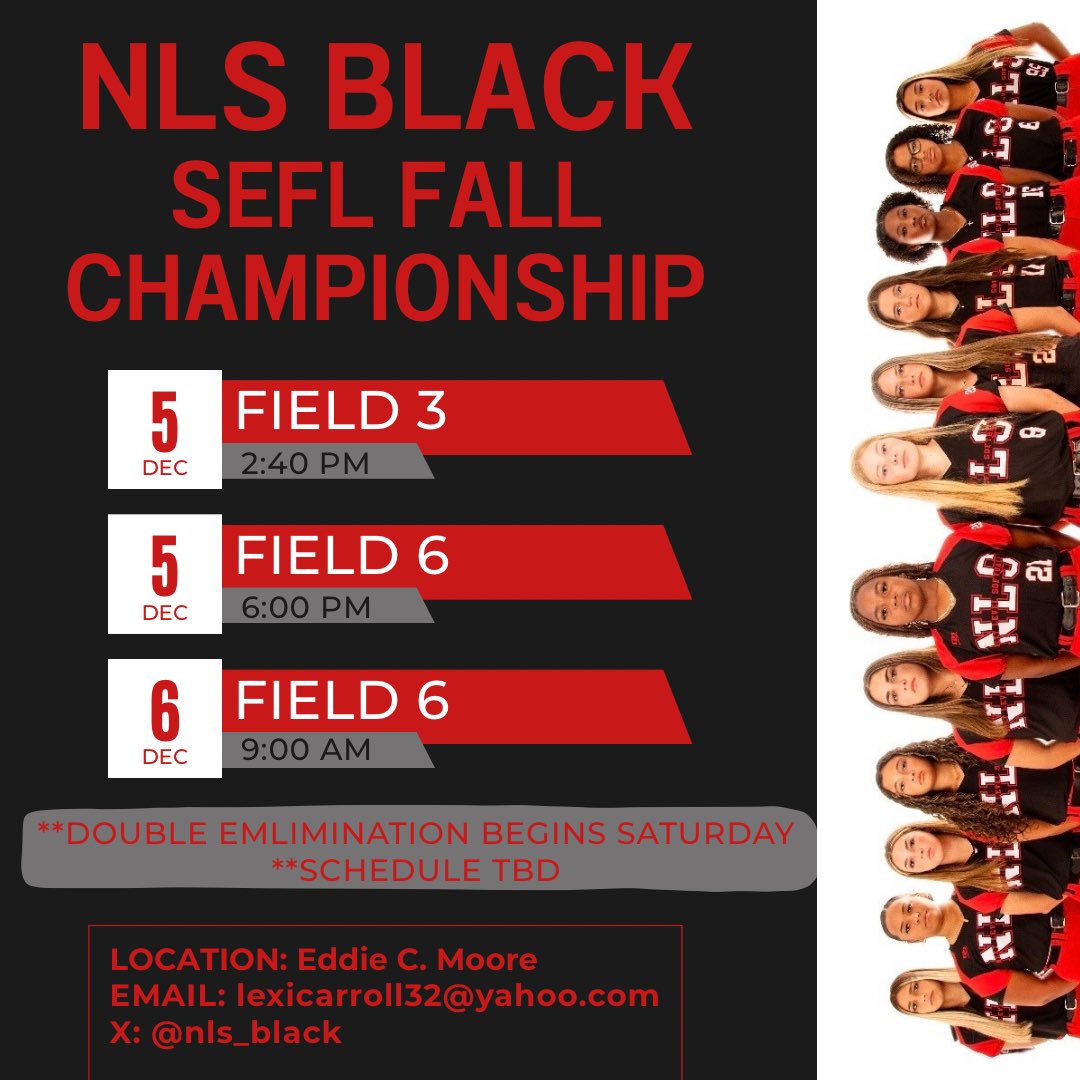 NLS BLACK
SEFL FALL
CHAMPIONSHIP

5
DEC
FIELD 3
2:40 PM

5
DEC
FIELD 6
6:00 PM

6
DEC
FIELD 6
9:00 AM

**DOUBLE EMLIMINATION BEGINS SATURDAY
**SCHEDULE TBD

LOCATION: Eddie C. Moore
EMAIL: lexicarroll32@yahoo.com
X: @nls_black